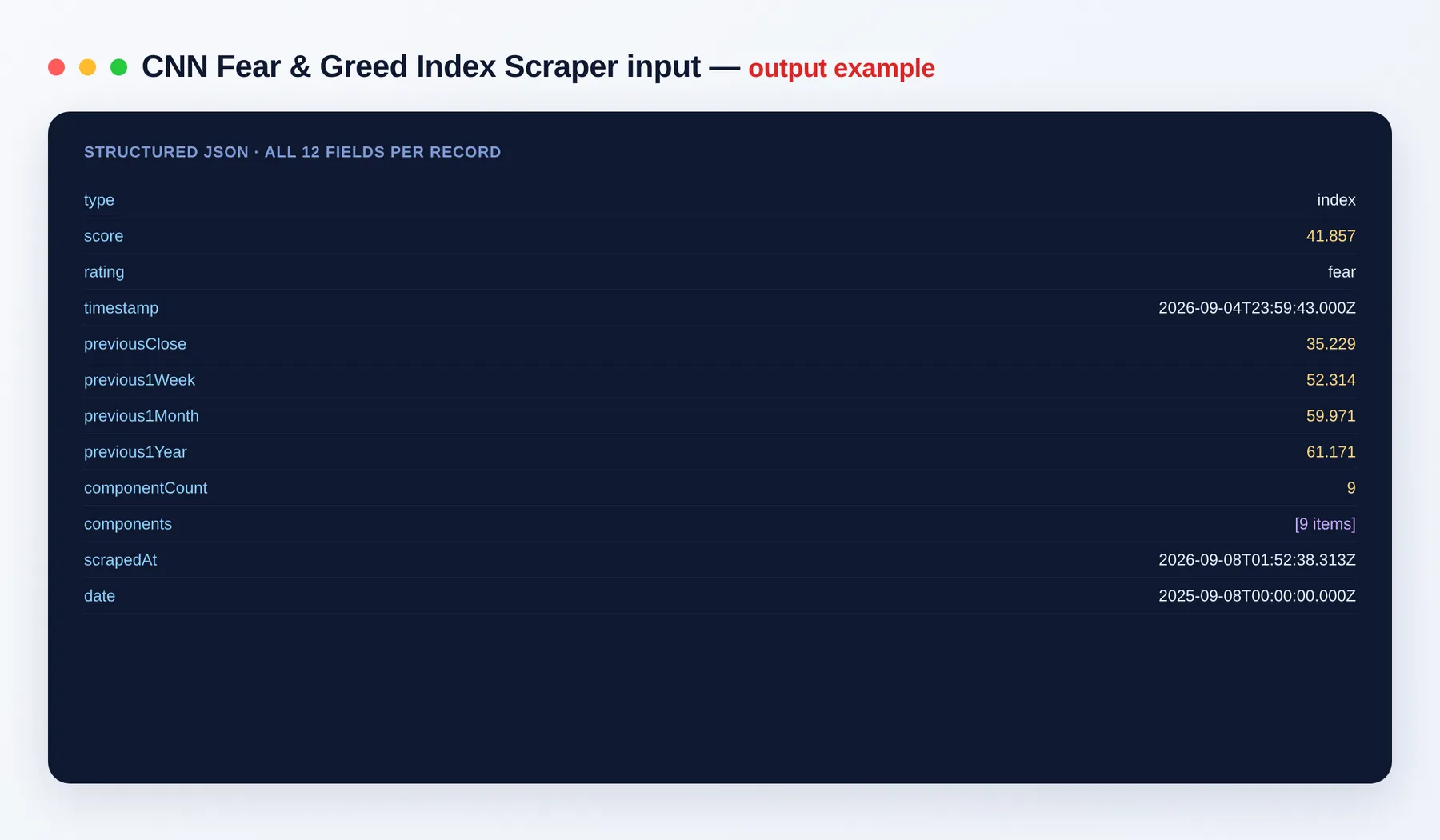 CNN Fear & Greed Index Scraper input — output example

STRUCTURED JSON · ALL 12 FIELDS PER RECORD

| | |
|---|---|
| type | index |
| score | 41.857 |
| rating | fear |
| timestamp | 2026-09-04T23:59:43.000Z |
| previousClose | 35.229 |
| previous1Week | 52.314 |
| previous1Month | 59.971 |
| previous1Year | 61.171 |
| componentCount | 9 |
| components | [9 items] |
| scrapedAt | 2026-09-08T01:52:38.313Z |
| date | 2025-09-08T00:00:00.000Z |